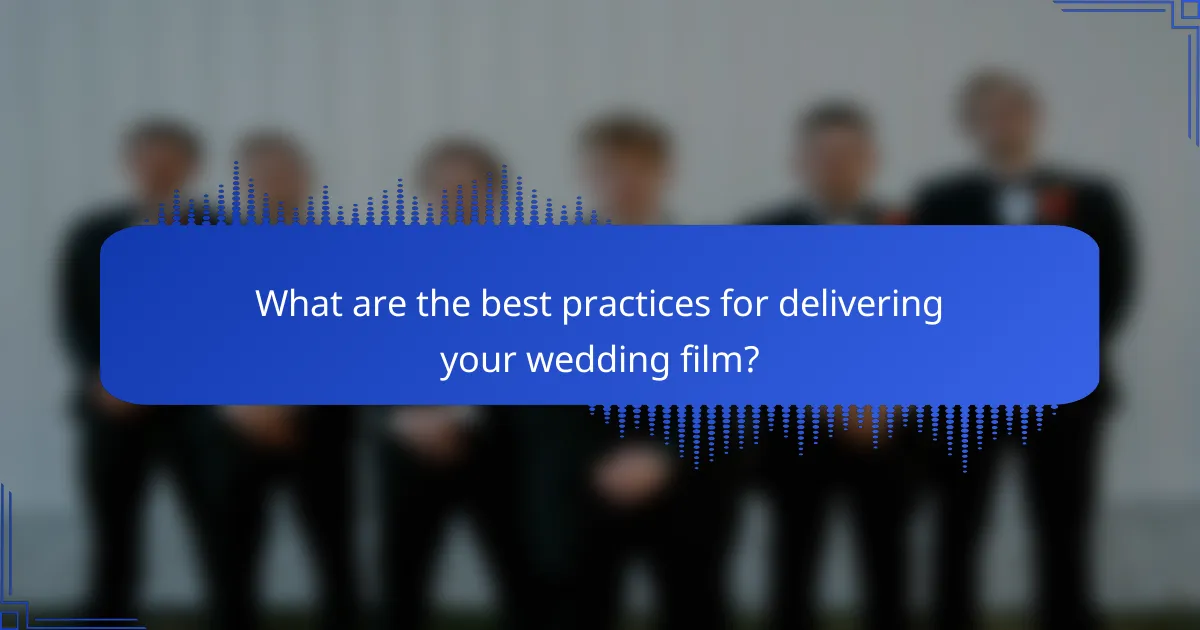 What are the best practices for delivering your wedding film?